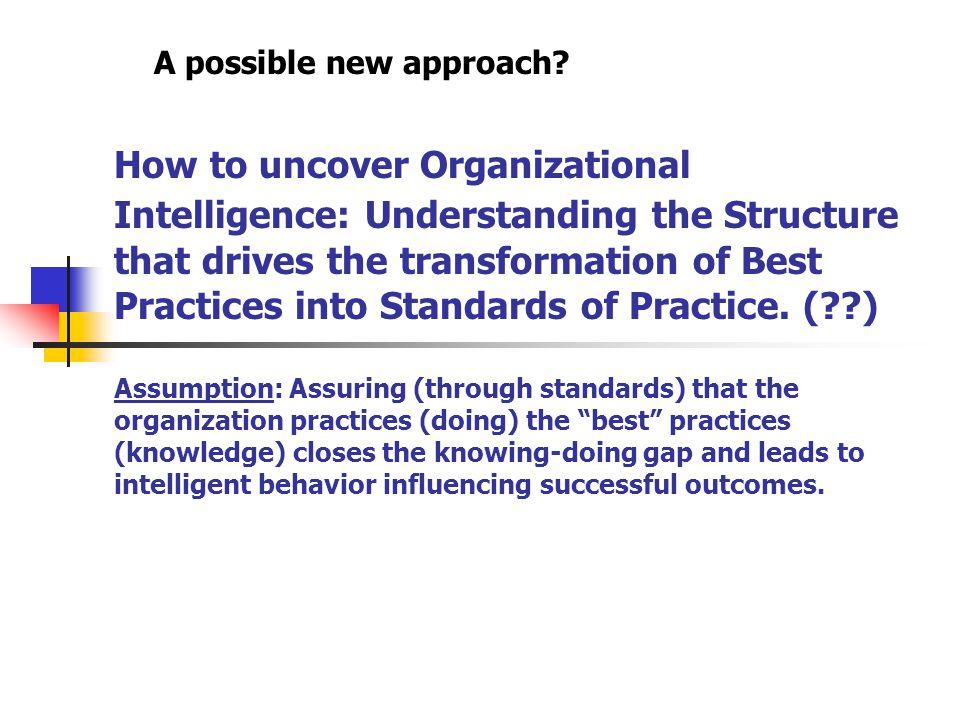 A possible new approach?

How to uncover Organizational Intelligence: Understanding the Structure that drives the transformation of Best Practices into Standards of Practice. (??)

Assumption: Assuring (through standards) that the organization practices (doing) the “best” practices (knowledge) closes the knowing-doing gap and leads to intelligent behavior influencing successful outcomes.